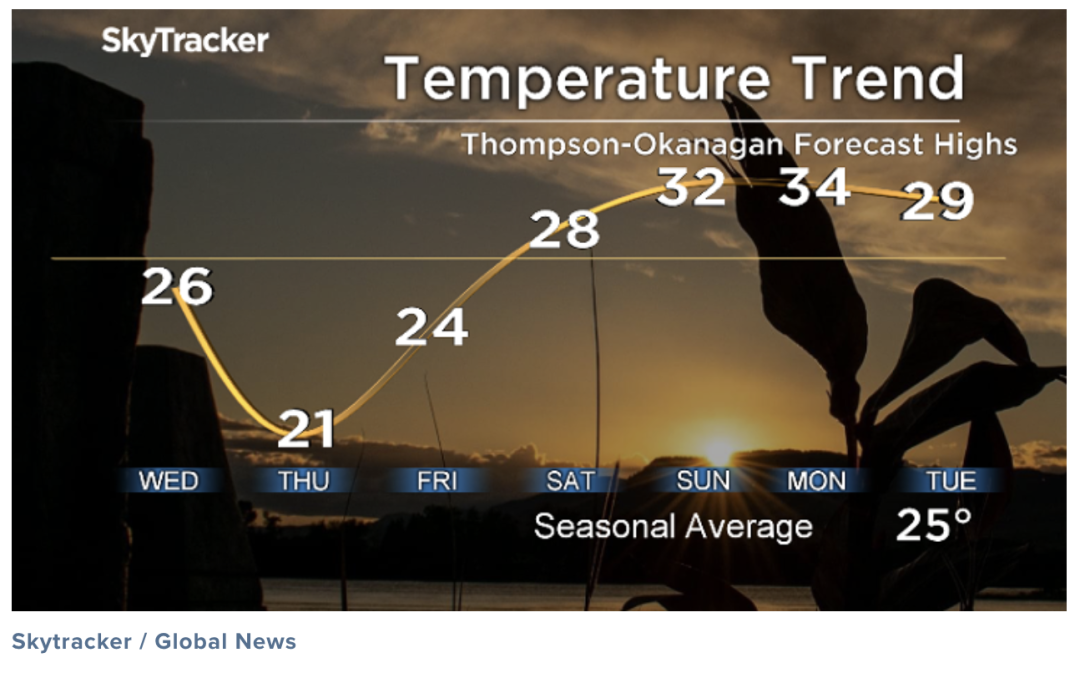 SkyTracker

Temperature Trend

Thompson-Okanagan Forecast Highs

26 21 24 28 32 34 29

WED THU FRI SAT SUN MON TUE

Seasonal Average 25°

Skytracker / Global News